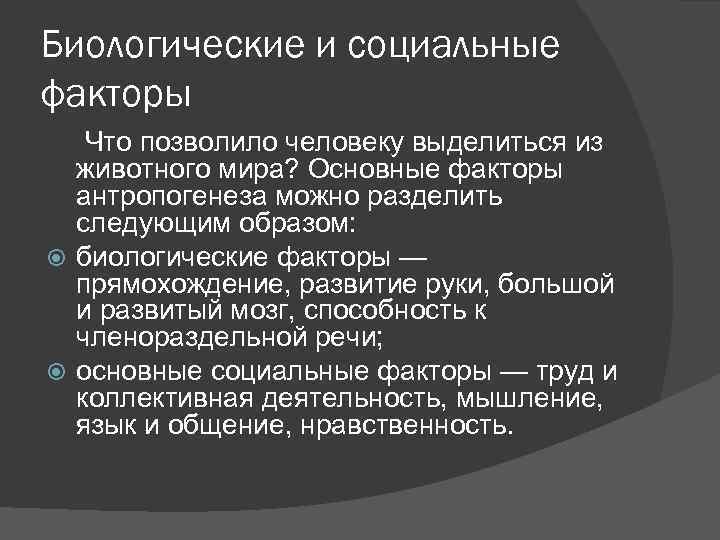 Биологические и социальные факторы

Что позволило человеку выделиться из животного мира? Основные факторы антропогенеза можно разделить следующим образом:

биологические факторы — прямохождение, развитие руки, большой и развитый мозг, способность к членораздельной речи;

основные социальные факторы — труд и коллективная деятельность, мышление, язык и общение, нравственность.